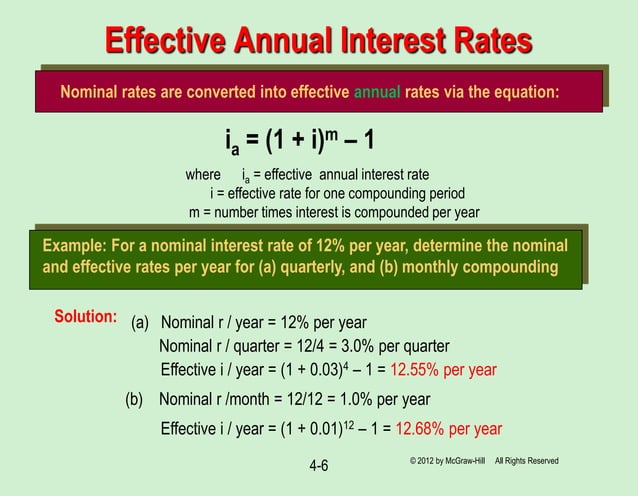 Effective Annual Interest Rates

Nominal rates are converted into effective annual rates via the equation:

$i_a = (1 + i)^m – 1$

where $i_a$ = effective annual interest rate
i = effective rate for one compounding period
m = number times interest is compounded per year

Example: For a nominal interest rate of 12% per year, determine the nominal and effective rates per year for (a) quarterly, and (b) monthly compounding

Solution: (a) Nominal r / year = 12% per year
Nominal r / quarter = 12/4 = 3.0% per quarter
Effective i / year = $(1 + 0.03)^4 – 1$ = 12.55% per year

(b) Nominal r /month = 12/12 = 1.0% per year
Effective i / year = $(1 + 0.01)^{12} – 1$ = 12.68% per year

4-6

© 2012 by McGraw-Hill All Rights Reserved